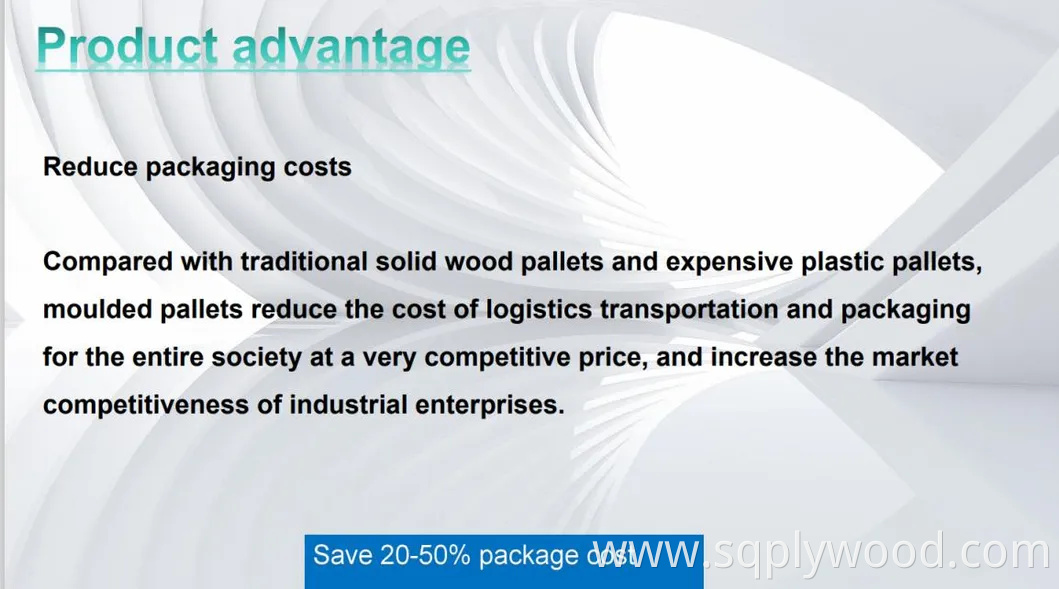 Product advantage

Reduce packaging costs

Compared with traditional solid wood pallets and expensive plastic pallets, moulded pallets reduce the cost of logistics transportation and packaging for the entire society at a very competitive price, and increase the market competitiveness of industrial enterprises.

Save 20-50% package cost

www.sqplywood.com